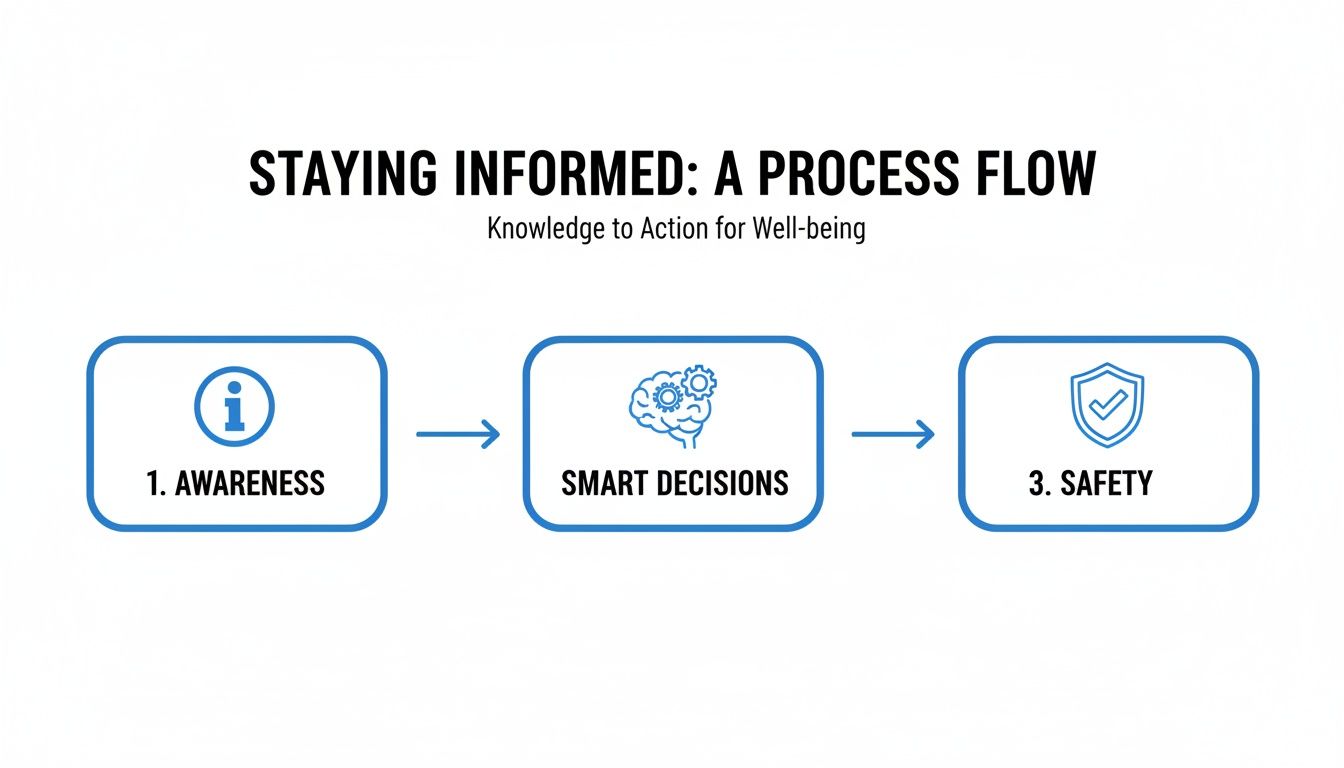 STAYING INFORMED: A PROCESS FLOW

Knowledge to Action for Well-being

1. AWARENESS

SMART DECISIONS

3. SAFETY